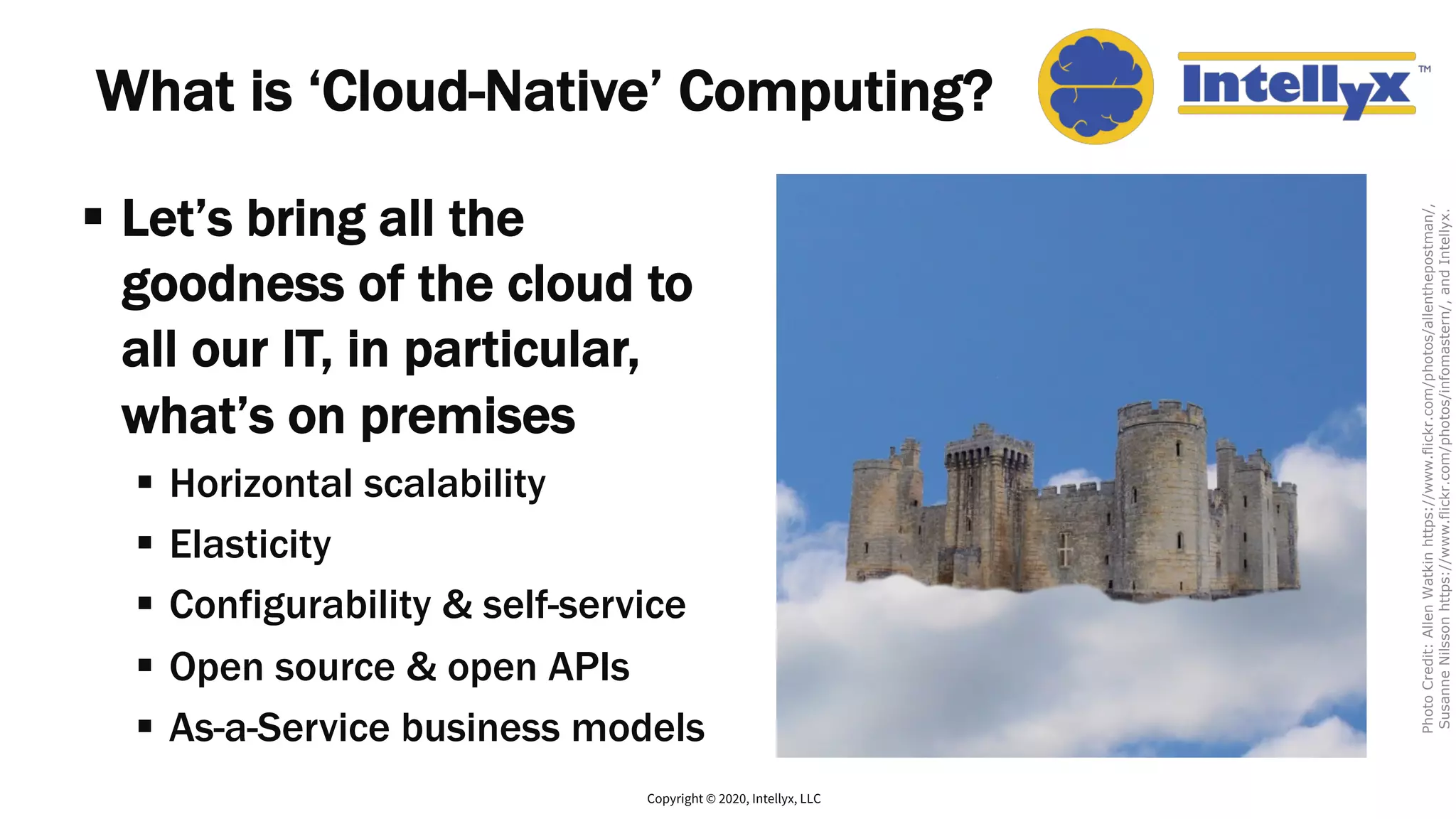 What is ‘Cloud-Native’ Computing?

Intellyx™

▪ Let’s bring all the goodness of the cloud to all our IT, in particular, what’s on premises

▪ Horizontal scalability
▪ Elasticity
▪ Configurability & self-service
▪ Open source & open APIs
▪ As-a-Service business models

Photo Credit: Allen Watkin https://www.flickr.com/photos/allenthepostman/, Susanne Nilsson https://www.flickr.com/photos/infomastern/, and Intellyx.

Copyright © 2020, Intellyx, LLC